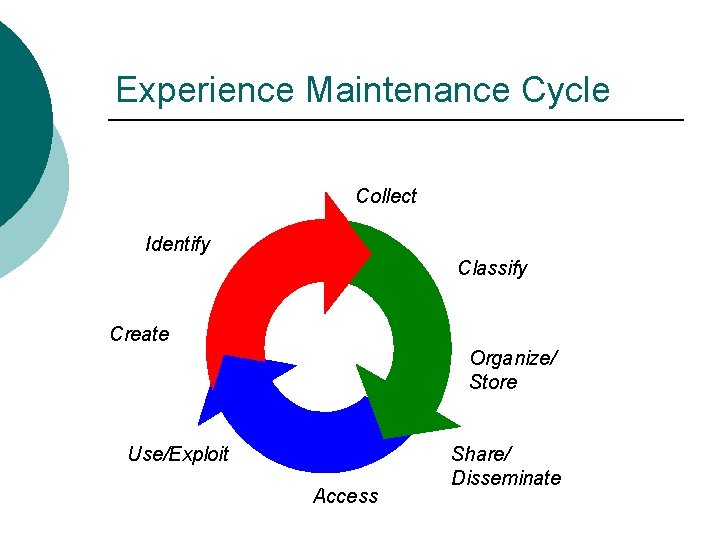 Experience Maintenance Cycle

Collect

Classify

Organize/
Store

Share/
Disseminate

Access

Use/Exploit

Create

Identify